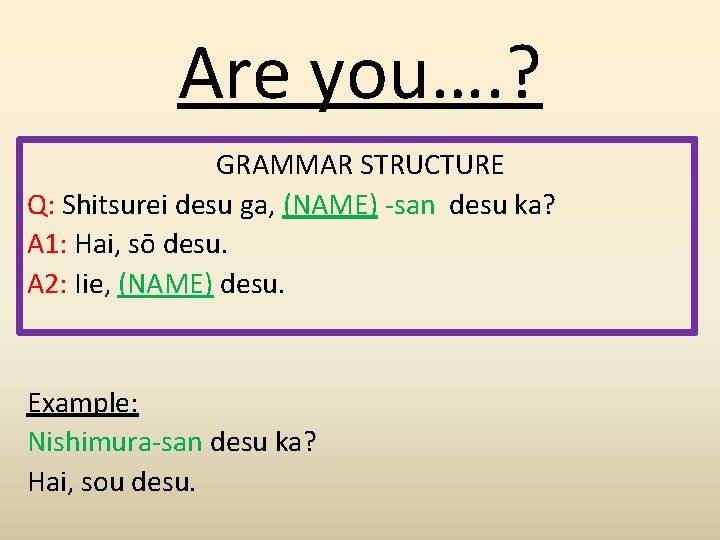 Are you….?

GRAMMAR STRUCTURE
Q: Shitsurei desu ga, (NAME) -san desu ka?
A1: Hai, sō desu.
A2: Iie, (NAME) desu.

Example:
Nishimura-san desu ka?
Hai, sou desu.